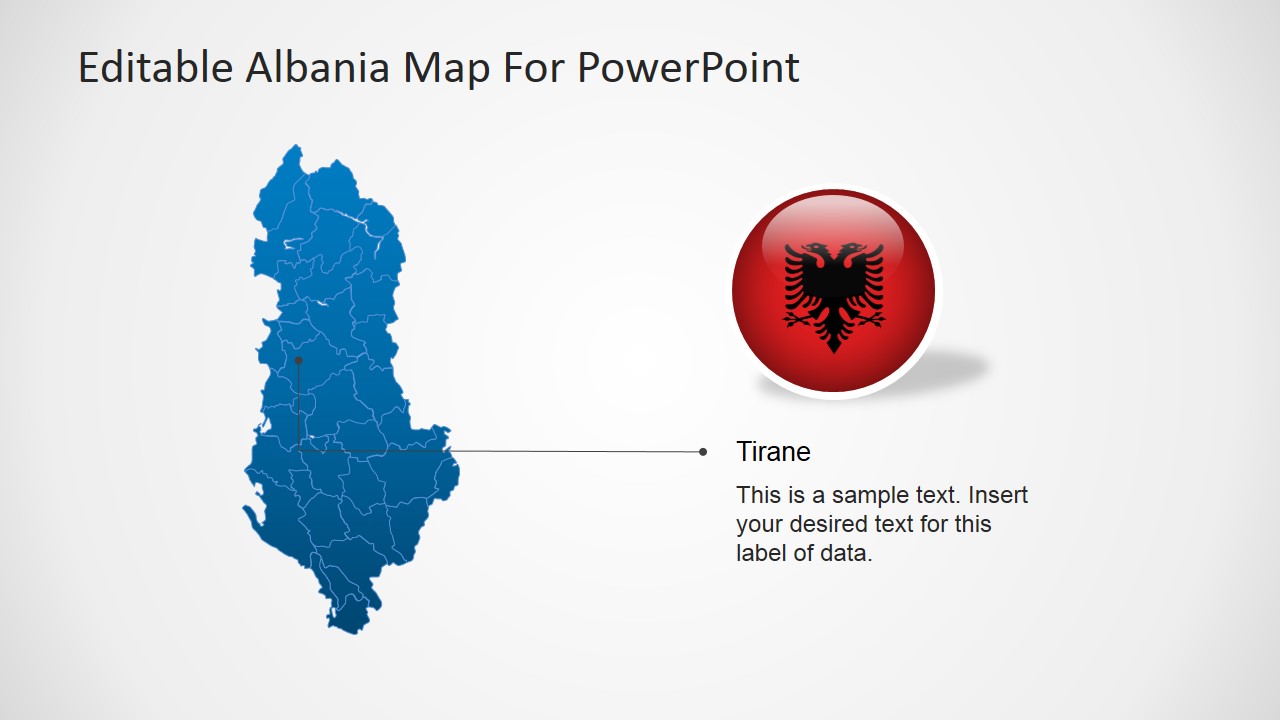 Editable Albania Map For PowerPoint

Tirane

This is a sample text. Insert your desired text for this label of data.